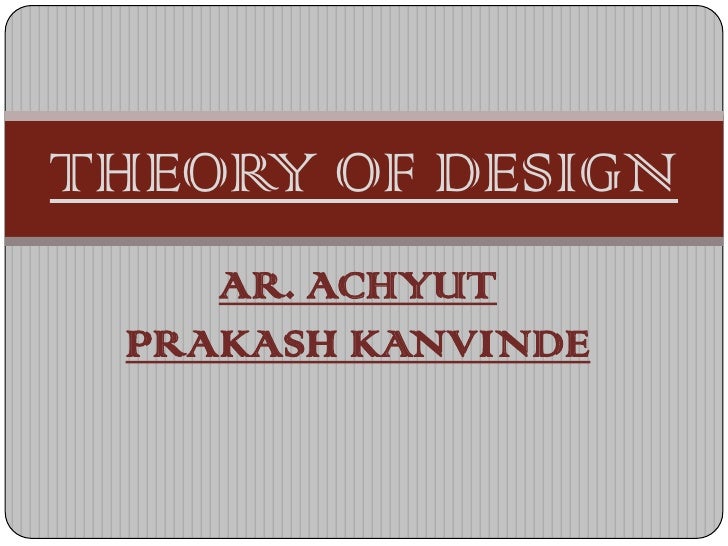 THEORY OF DESIGN

AR. ACHYUT
PRAKASH KANVINDE